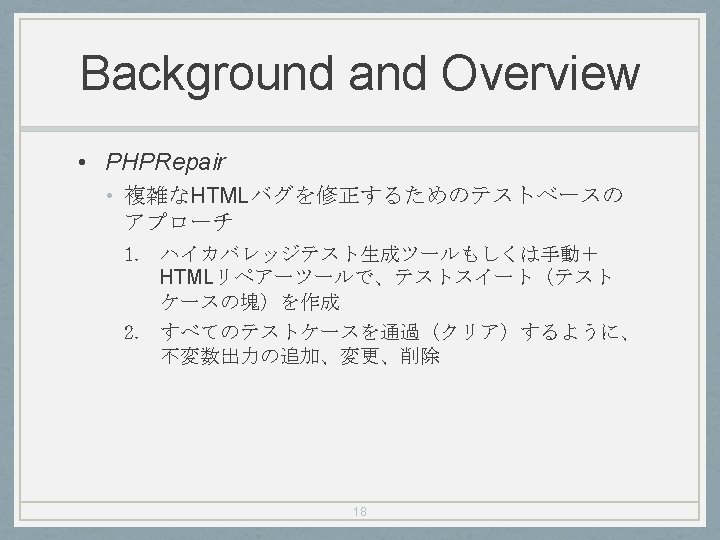 Background and Overview

• PHPRepair
  • 複雑なHTMLバグを修正するためのテストベースのアプローチ
    1. ハイカバレッジテスト生成ツールもしくは手動＋HTMLリペアーツールで、テストスイート（テストケースの塊）を作成
    2. すべてのテストケースを通過（クリア）するように、不変数出力の追加、変更、削除

18